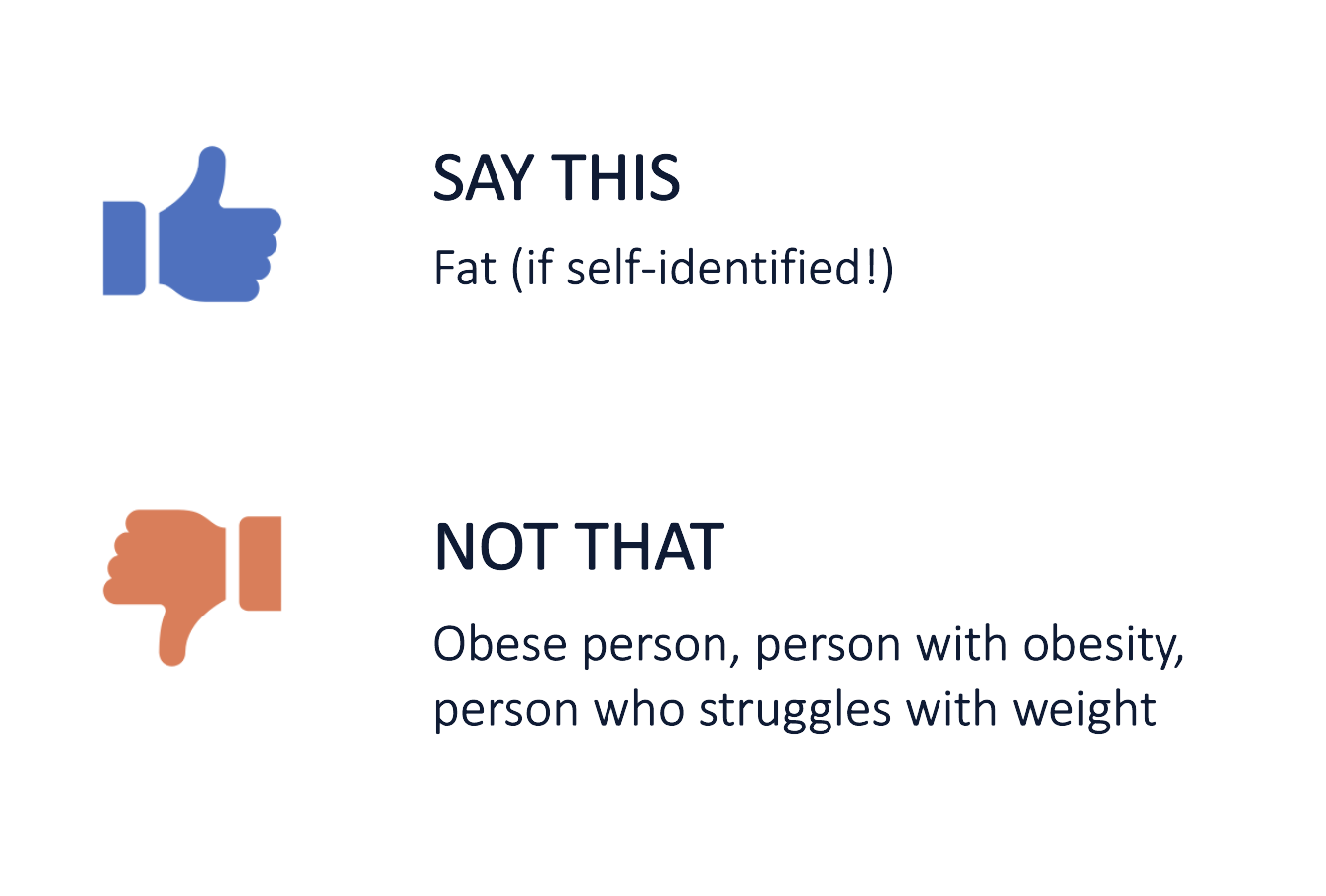 SAY THIS

Fat (if self-identified!)

NOT THAT

Obese person, person with obesity, person who struggles with weight